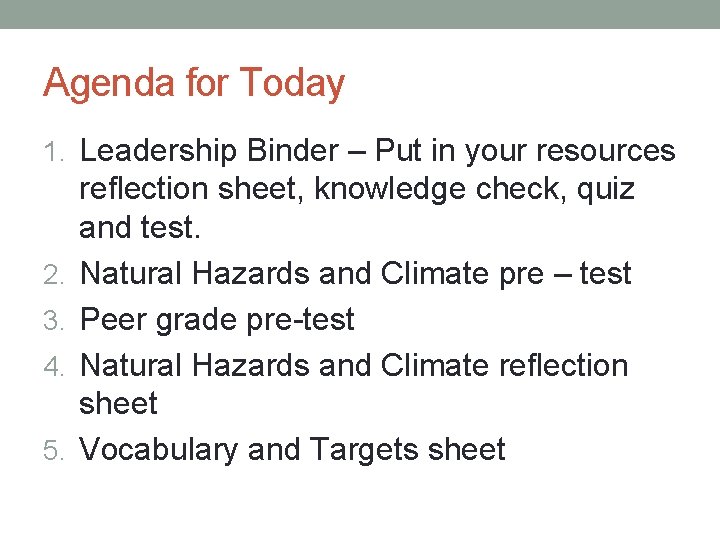 Agenda for Today

1. Leadership Binder – Put in your resources reflection sheet, knowledge check, quiz and test.
2. Natural Hazards and Climate pre – test
3. Peer grade pre-test
4. Natural Hazards and Climate reflection sheet
5. Vocabulary and Targets sheet